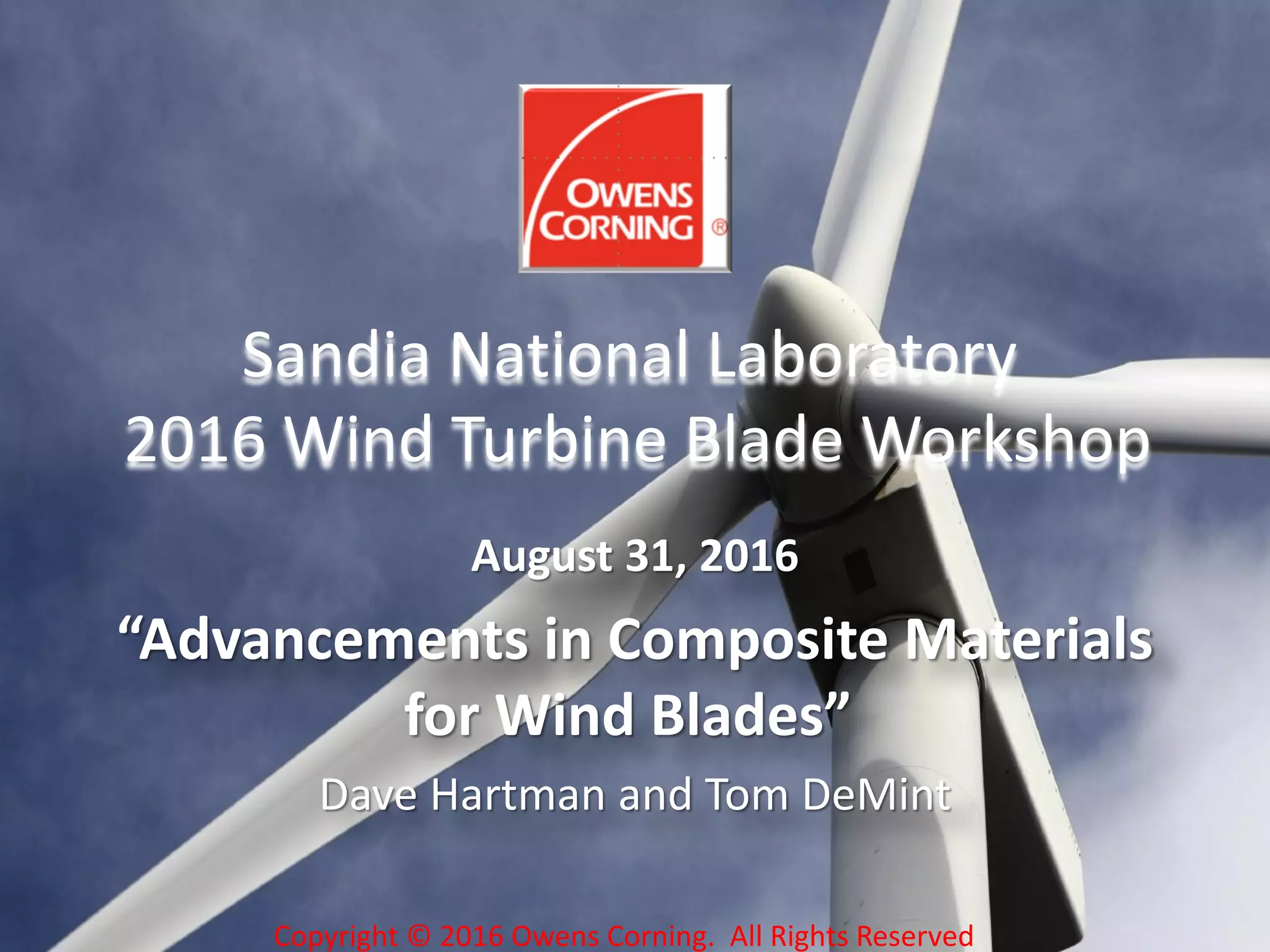 OWENS CORNING ®

Sandia National Laboratory
2016 Wind Turbine Blade Workshop

August 31, 2016

“Advancements in Composite Materials for Wind Blades”

Dave Hartman and Tom DeMint

Copyright © 2016 Owens Corning. All Rights Reserved